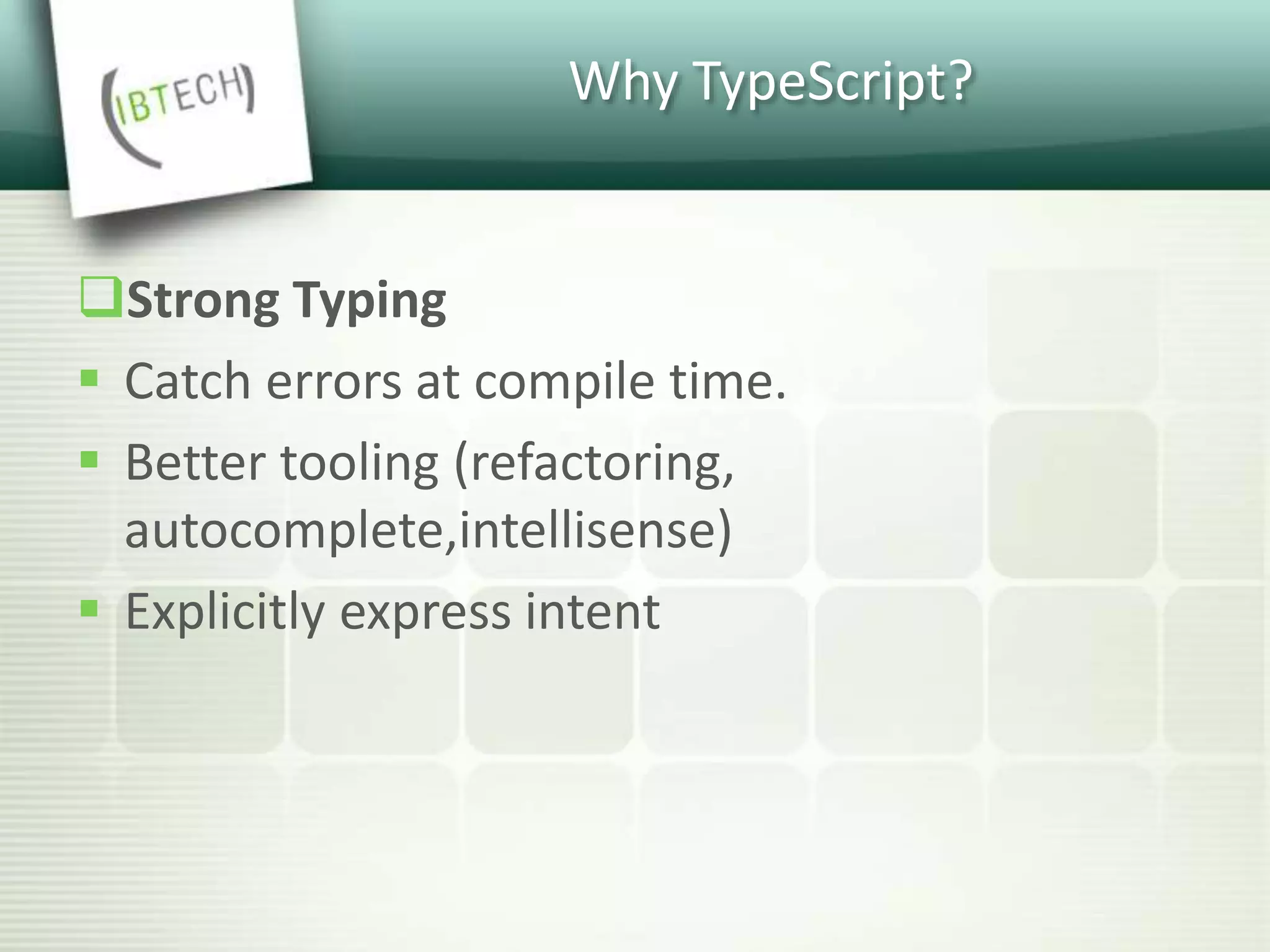 (IBTECH)

Why TypeScript?

❑Strong Typing

▪ Catch errors at compile time.

▪ Better tooling (refactoring, autocomplete,intellisense)

▪ Explicitly express intent